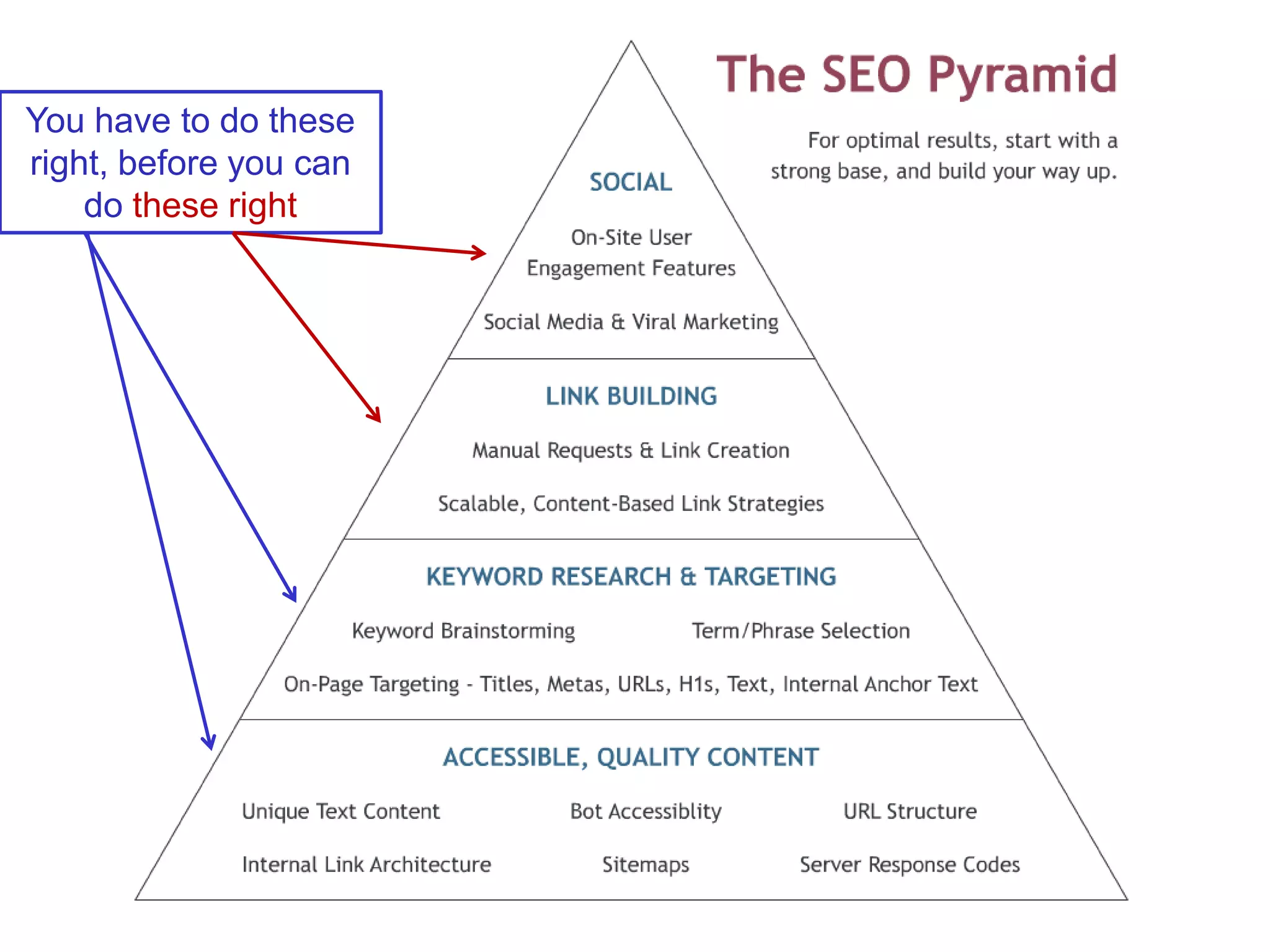 You have to do these right, before you can do these right

The SEO Pyramid

For optimal results, start with a strong base, and build your way up.

SOCIAL

On-Site User Engagement Features

Social Media & Viral Marketing

LINK BUILDING

Manual Requests & Link Creation

Scalable, Content-Based Link Strategies

KEYWORD RESEARCH & TARGETING

Keyword Brainstorming

Term/Phrase Selection

On-Page Targeting - Titles, Metas, URLs, H1s, Text, Internal Anchor Text

ACCESSIBLE, QUALITY CONTENT

Unique Text Content

Bot Accessiblity

URL Structure

Internal Link Architecture

Sitemaps

Server Response Codes